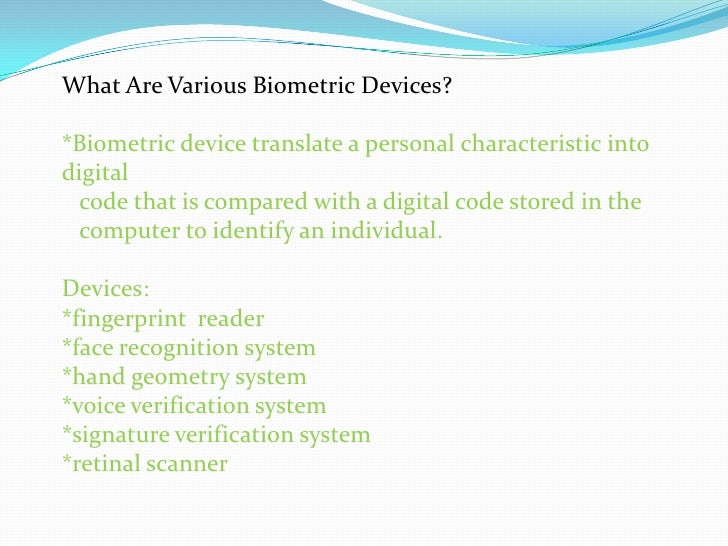 What Are Various Biometric Devices?

*Biometric device translate a personal characteristic into digital code that is compared with a digital code stored in the computer to identify an individual.

Devices:
*fingerprint reader
*face recognition system
*hand geometry system
*voice verification system
*signature verification system
*retinal scanner